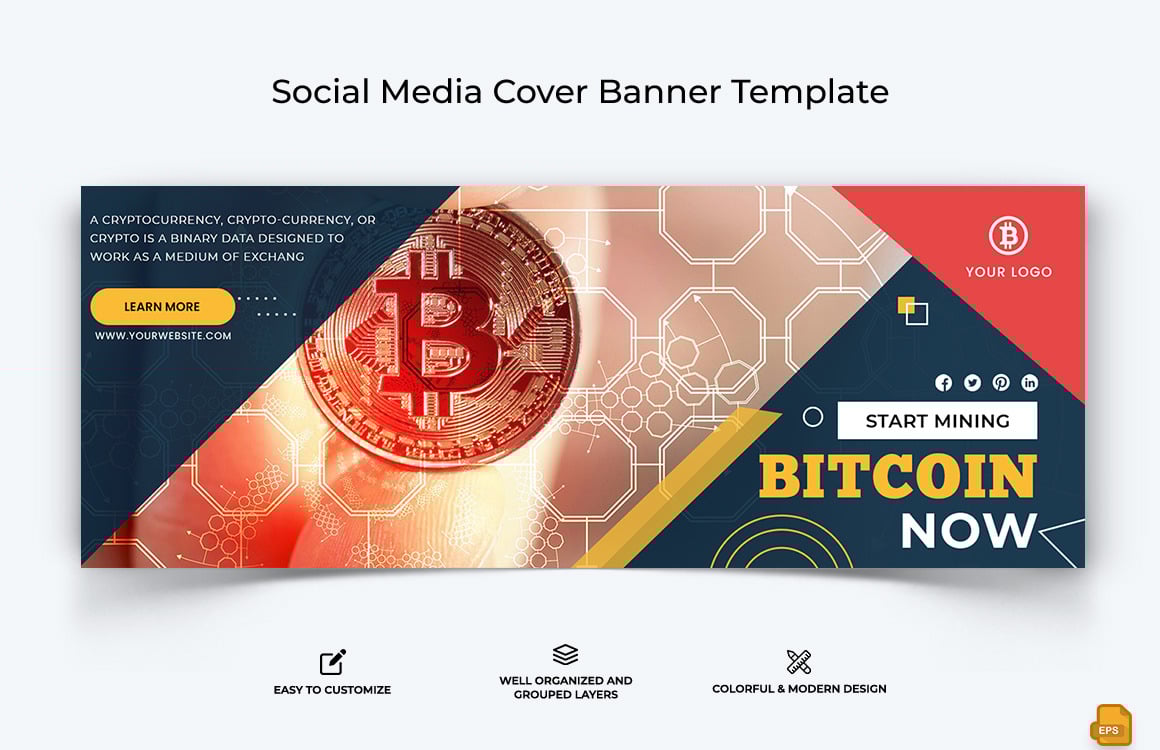 Social Media Cover Banner Template

A CRYPTOCURRENCY, CRYPTO-CURRENCY, OR CRYPTO IS A BINARY DATA DESIGNED TO WORK AS A MEDIUM OF EXCHANG

LEARN MORE

WWW.YOURWEBSITE.COM

YOUR LOGO

START MINING

BITCOIN

NOW

EASY TO CUSTOMIZE

WELL ORGANIZED AND GROUPED LAYERS

COLORFUL & MODERN DESIGN

EPS